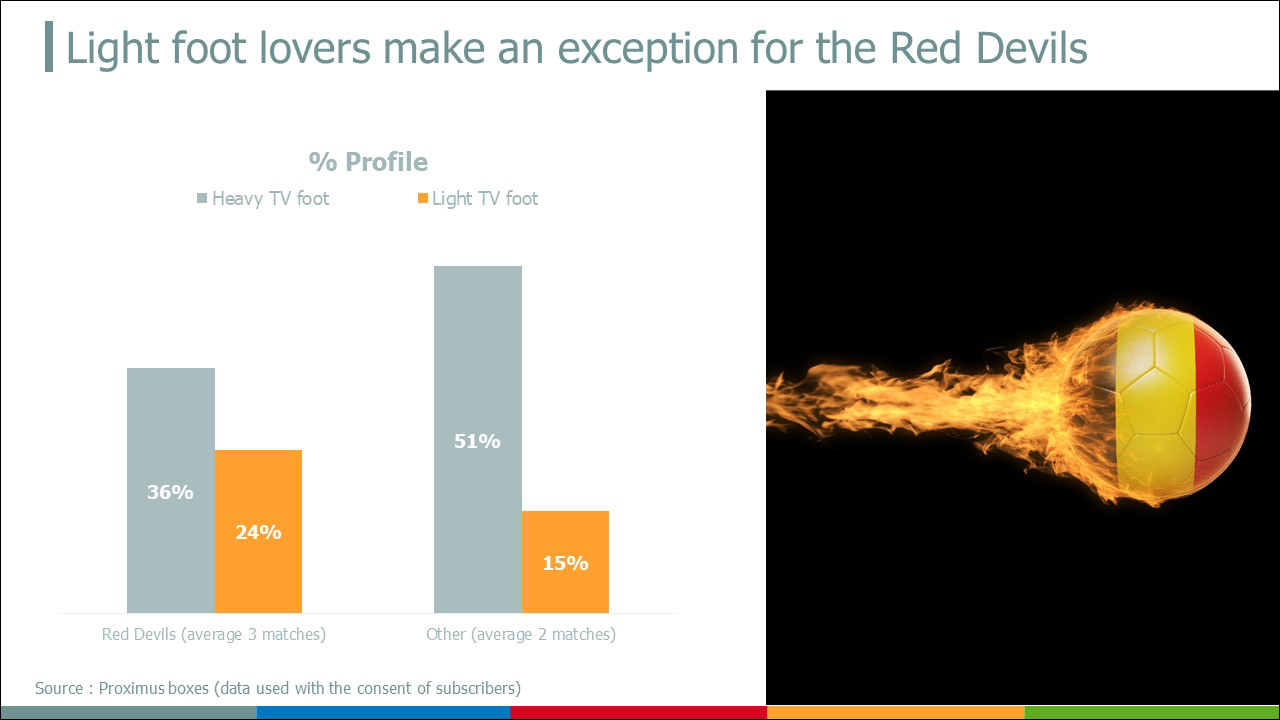 Light foot lovers make an exception for the Red Devils

% Profile

Heavy TV foot
Light TV foot

36%
24%
51%
15%

Red Devils (average 3 matches)
Other (average 2 matches)

Source : Proximus boxes (data used with the consent of subscribers)